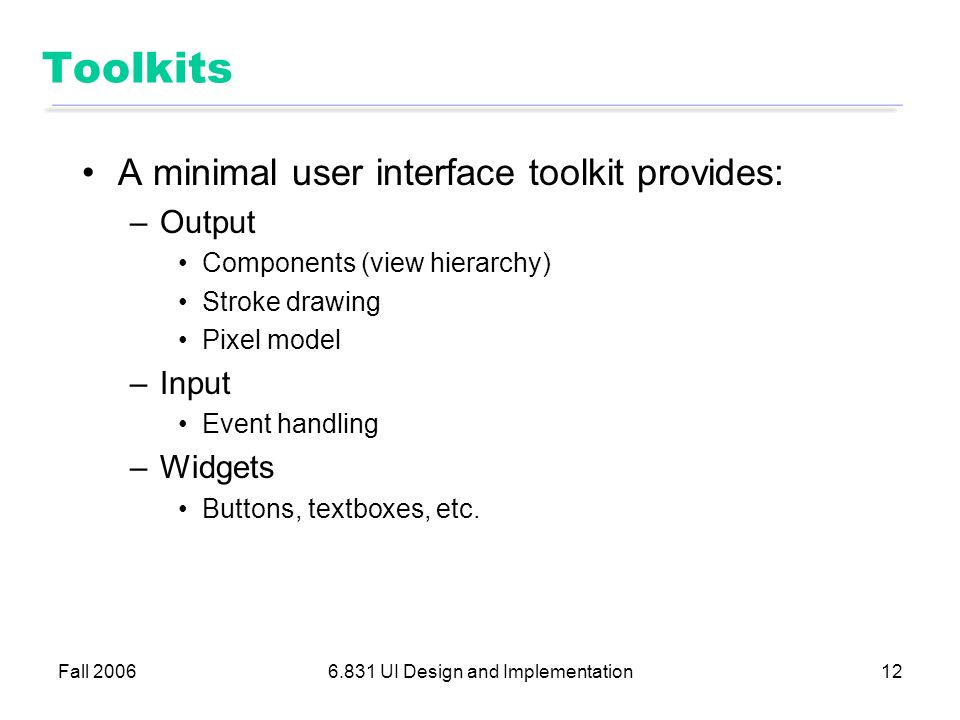 Toolkits

• A minimal user interface toolkit provides:
– Output
• Components (view hierarchy)
• Stroke drawing
• Pixel model
– Input
• Event handling
– Widgets
• Buttons, textboxes, etc.

Fall 2006
6.831 UI Design and Implementation
12